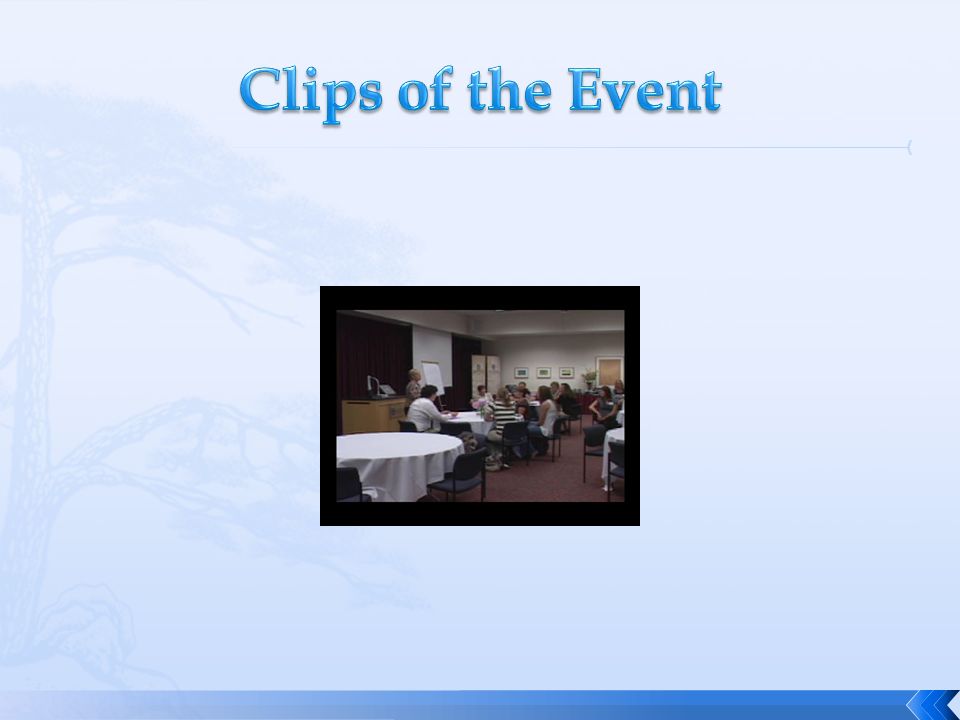 Clips of the Event